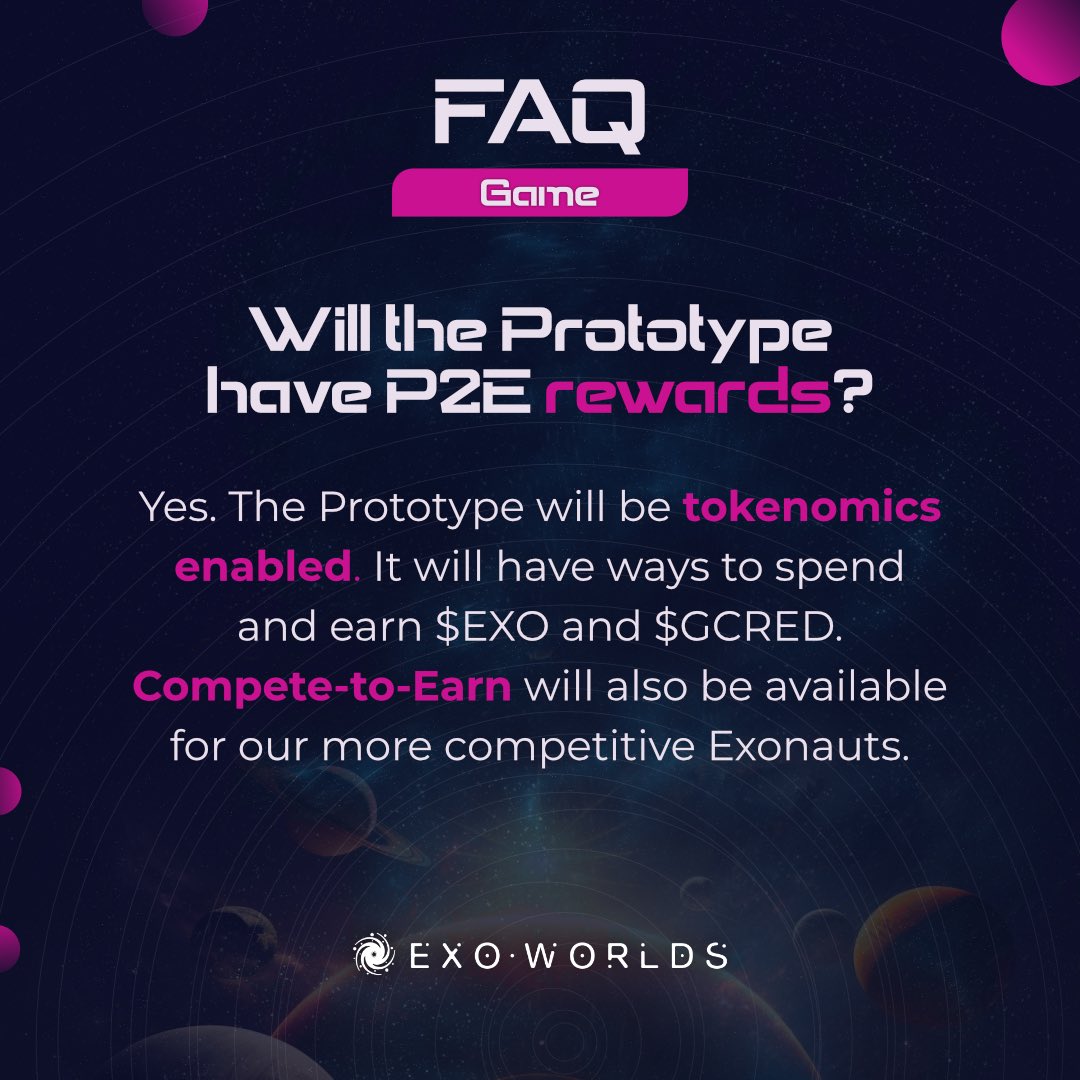 FAQ

Game

Will the Prototype have P2E rewards?

Yes. The Prototype will be tokenomics enabled. It will have ways to spend and earn \$EXO and \$GCRED. Compete-to-Earn will also be available for our more competitive Exonauts.

EXO·WORLDS